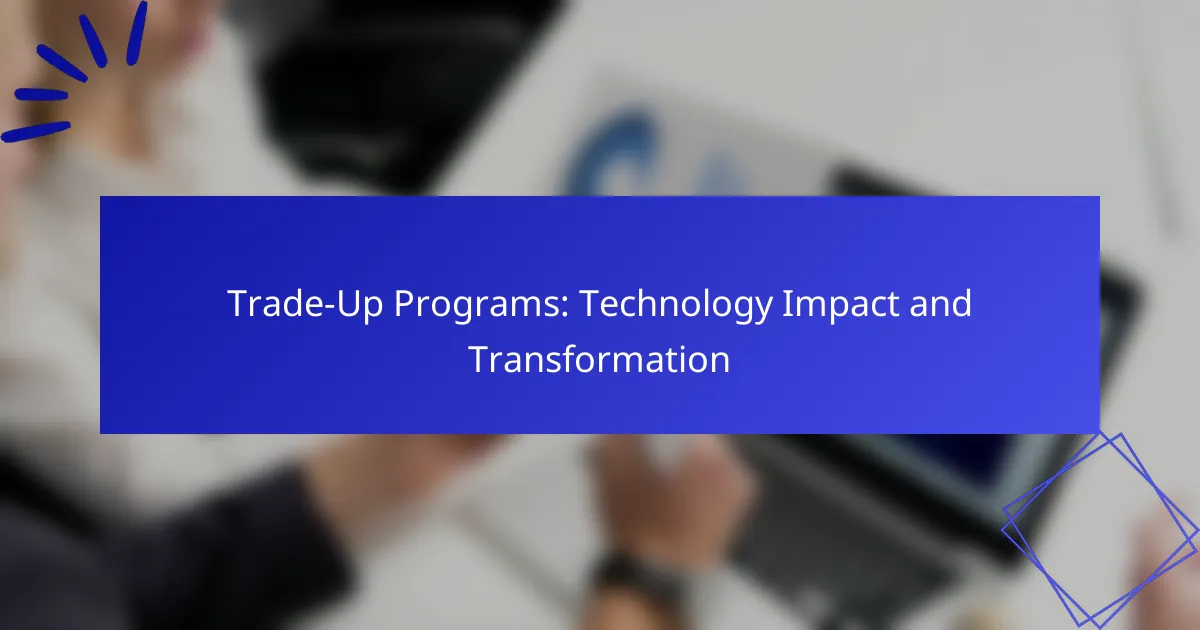 Trade-Up Programs: Technology Impact and Transformation